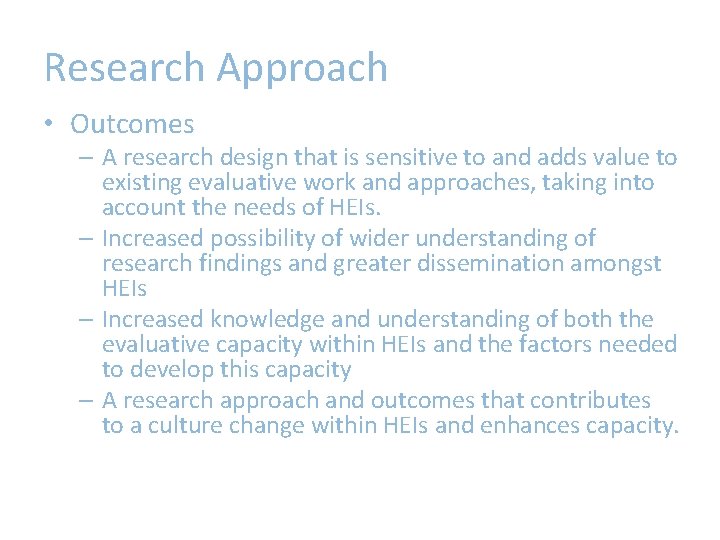 Research Approach

• Outcomes

– A research design that is sensitive to and adds value to existing evaluative work and approaches, taking into account the needs of HEIs.

– Increased possibility of wider understanding of research findings and greater dissemination amongst HEIs

– Increased knowledge and understanding of both the evaluative capacity within HEIs and the factors needed to develop this capacity

– A research approach and outcomes that contributes to a culture change within HEIs and enhances capacity.